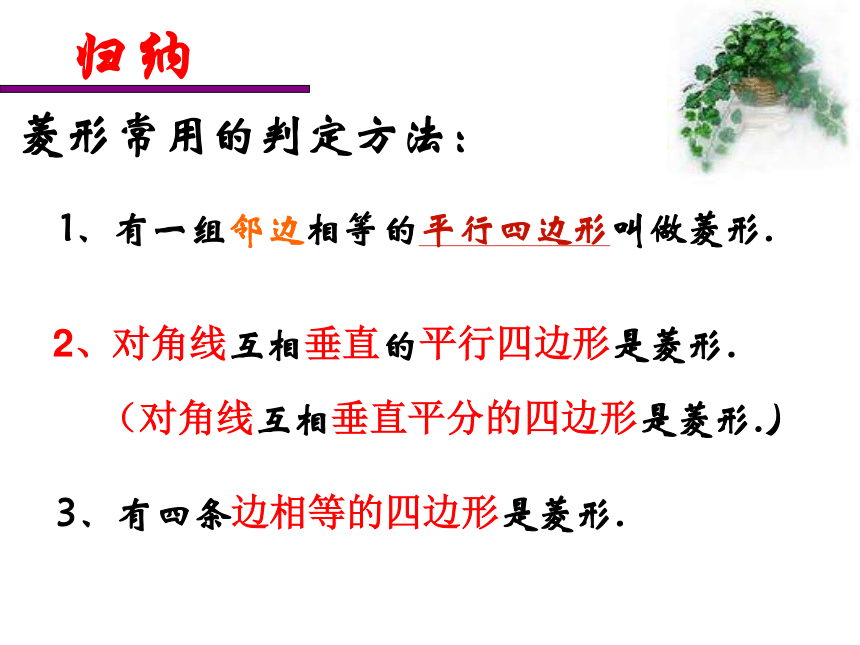 归纳

菱形常用的判定方法：

1、有一组邻边相等的平行四边形叫做菱形.

2、对角线互相垂直的平行四边形是菱形.

（对角线互相垂直平分的四边形是菱形.）

3、有四条边相等的四边形是菱形.